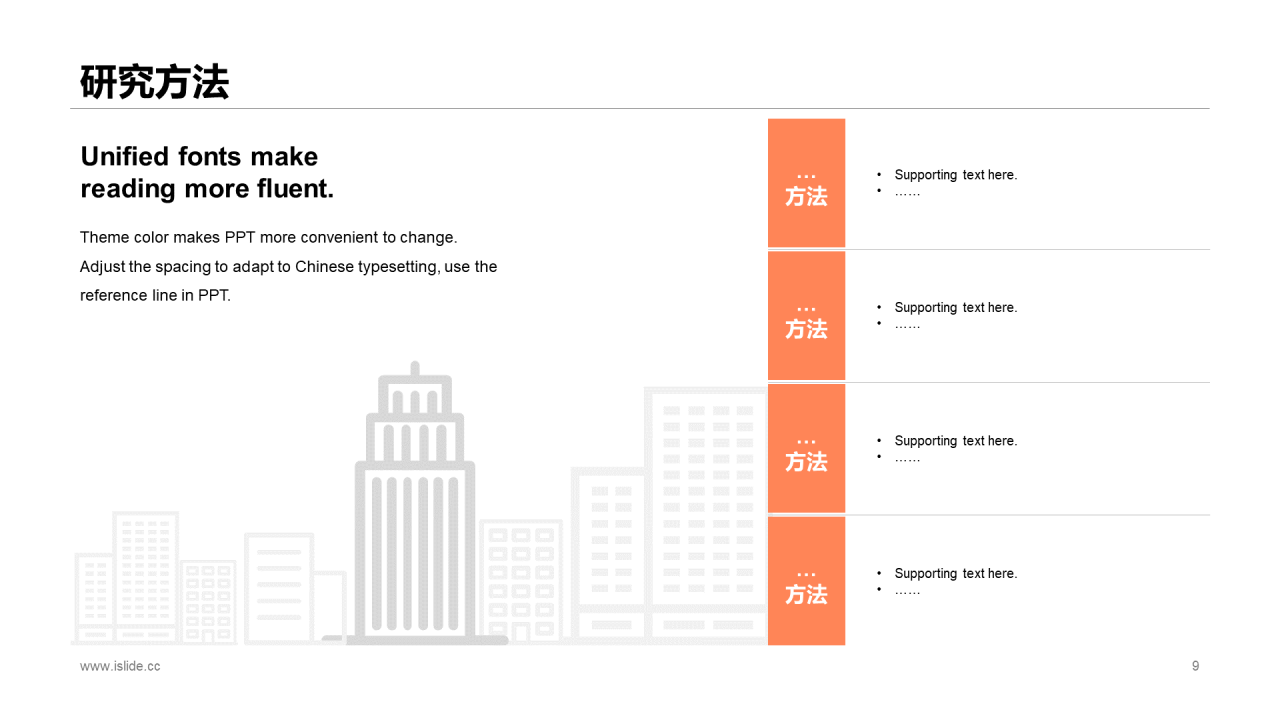 研究方法

Unified fonts make reading more fluent.

Theme color makes PPT more convenient to change. Adjust the spacing to adapt to Chinese typesetting, use the reference line in PPT.

…
方法

• Supporting text here.
• ……

…
方法

• Supporting text here.
• ……

…
方法

• Supporting text here.
• ……

…
方法

• Supporting text here.
• ……

www.islide.cc

9